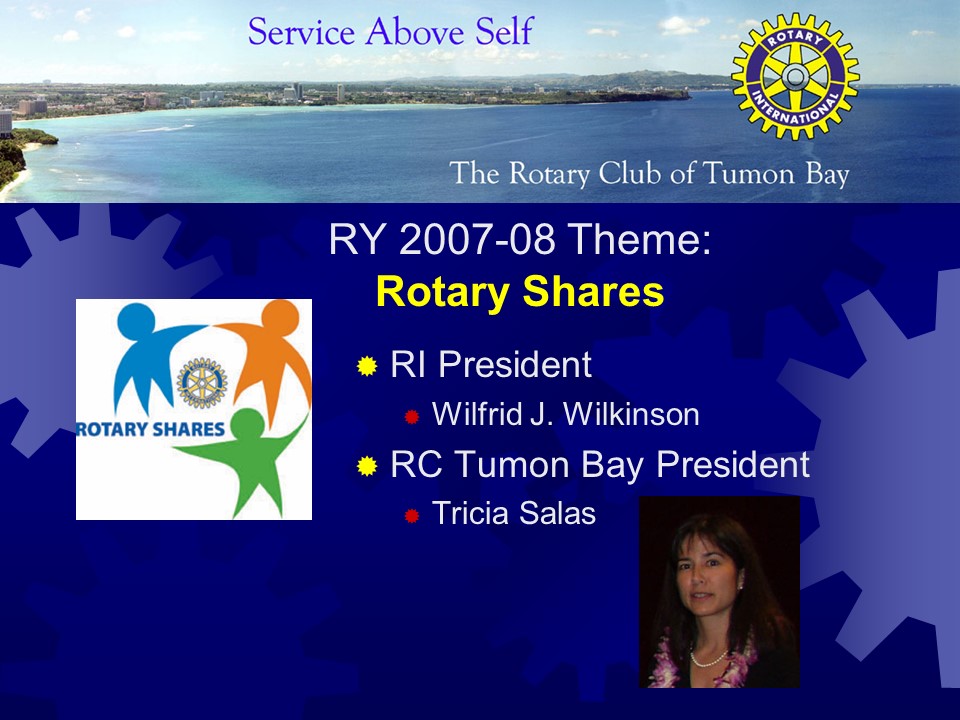 Service Above Self

ROTARY INTERNATIONAL

The Rotary Club of Tumon Bay

RY 2007-08 Theme:
Rotary Shares

ROTARY SHARES

RI President

Wilfrid J. Wilkinson

RC Tumon Bay President

Tricia Salas